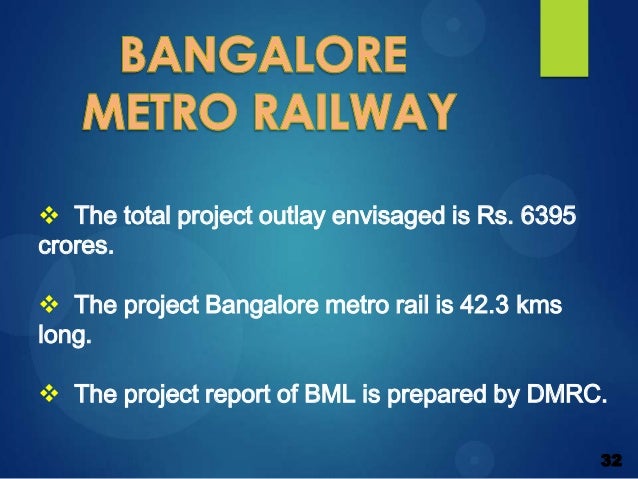 BANGALORE METRO RAILWAY

❖ The total project outlay envisaged is Rs. 6395 crores.

❖ The project Bangalore metro rail is 42.3 kms long.

❖ The project report of BML is prepared by DMRC.

32